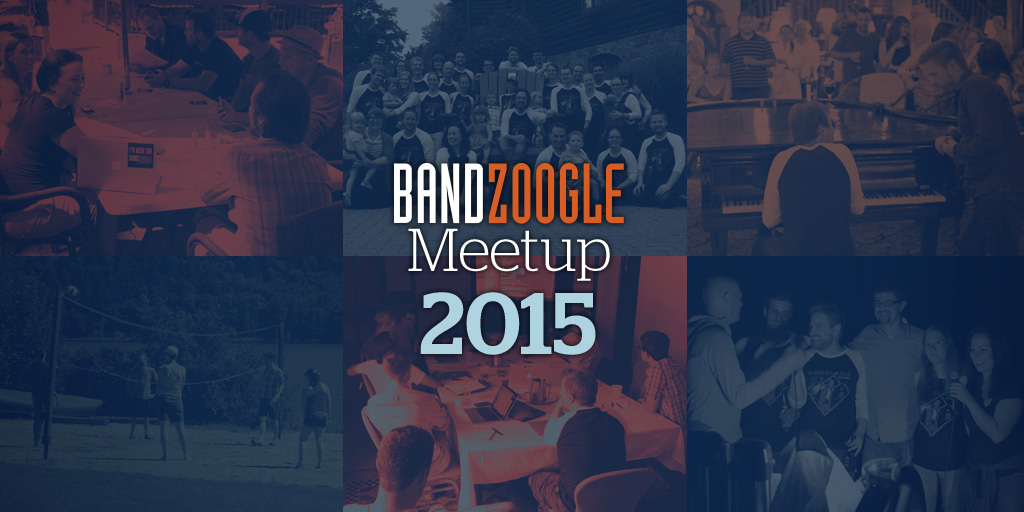 BANDZOOGLE
Meetup
2015